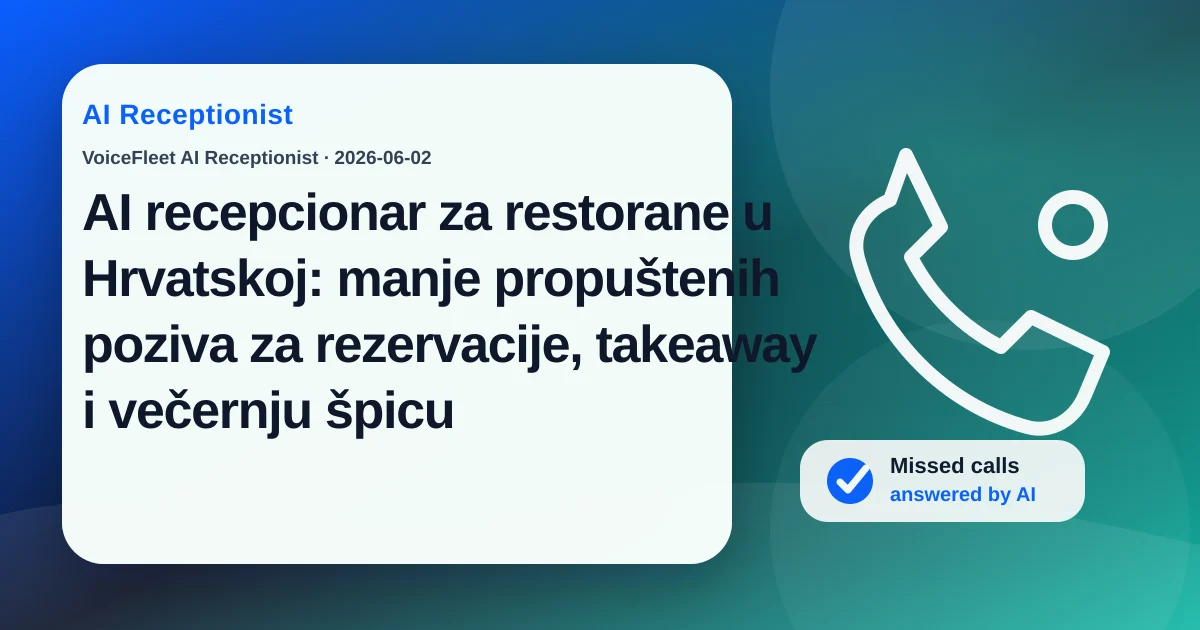 AI Receptionist

VoiceFleet AI Receptionist · 2026-06-02

AI recepcionar za restorane u Hrvatskoj: manje propuštenih poziva za rezervacije, takeaway i večernju špicu

Missed calls
answered by AI